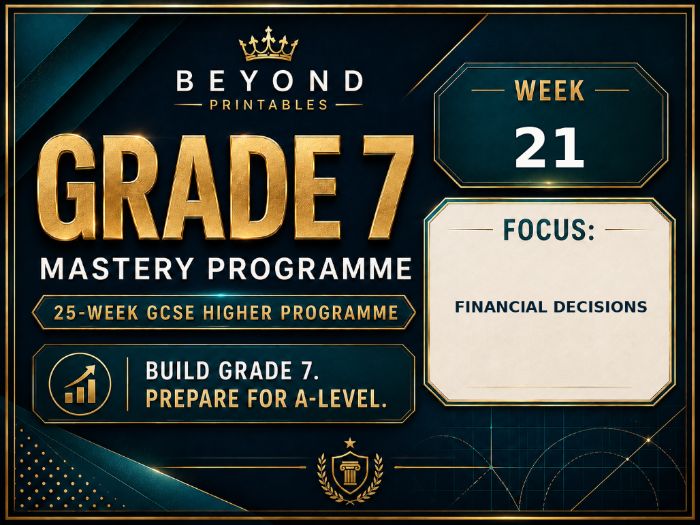 BEYOND
PRINTABLES

GRADE 7
MASTERY PROGRAMME

25-WEEK GCSE HIGHER PROGRAMME

BUILD GRADE 7.
PREPARE FOR A-LEVEL.

WEEK
21

FOCUS:

FINANCIAL DECISIONS